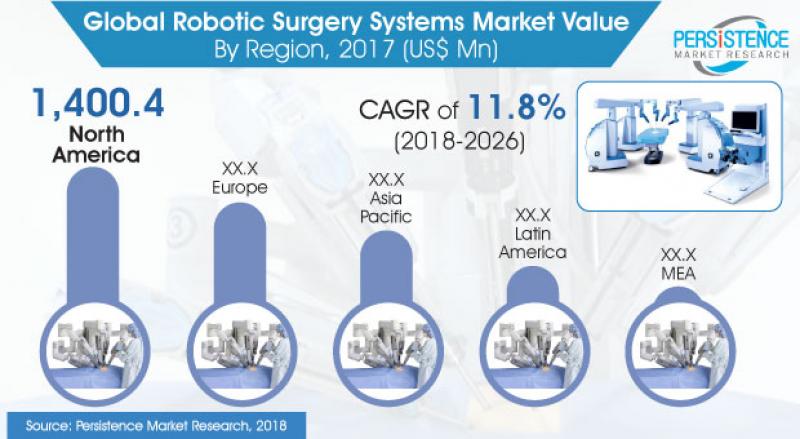 Global Robotic Surgery Systems Market Value
By Region, 2017 (US$ Mn)

PERSISTENCE
MARKET RESEARCH

1,400.4
North America

CAGR of 11.8%
(2018-2026)

XX.X
Europe

XX.X
Asia Pacific

XX.X
Latin America

XX.X
MEA

Source: Persistence Market Research, 2018